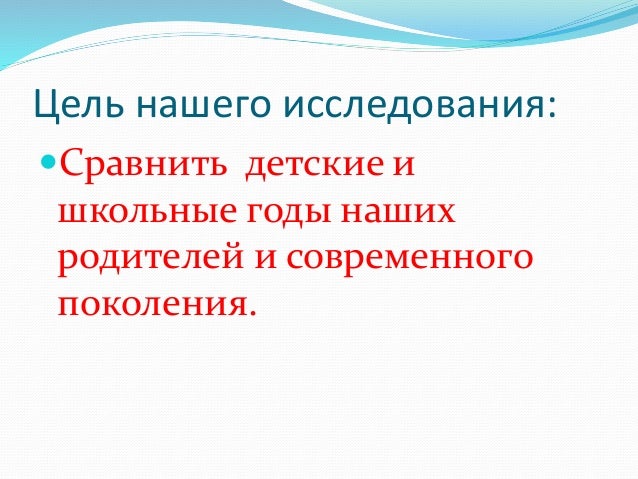 Цель нашего исследования:

Сравнить  детские и школьные годы наших родителей и современного поколения.